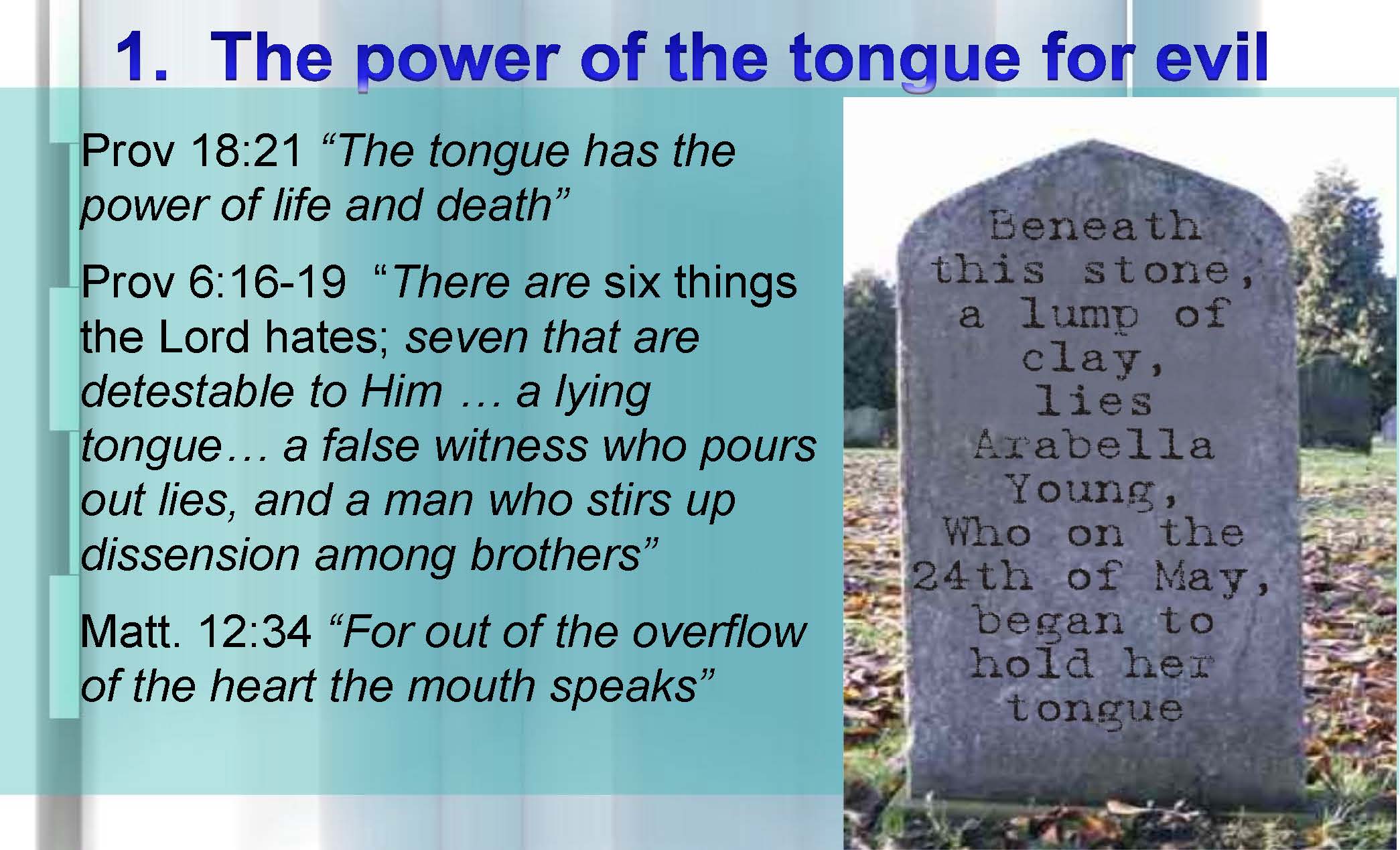 1. The power of the tongue for evil

Prov 18:21 “The tongue has the power of life and death”

Prov 6:16-19 “There are six things the Lord hates; seven that are detestable to Him … a lying tongue… a false witness who pours out lies, and a man who stirs up dissension among brothers”

Matt. 12:34 “For out of the overflow of the heart the mouth speaks”

Beneath this stone, a lump of clay, lies Arabella Young, Who on the 24th of May, began to hold her tongue